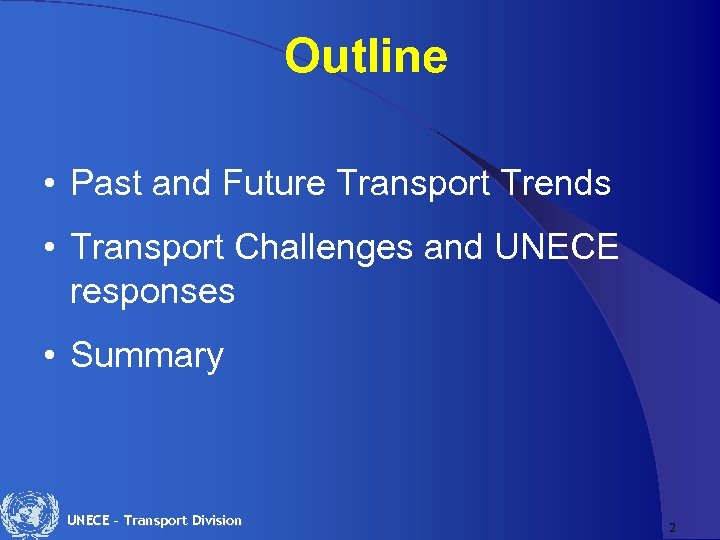 Outline

• Past and Future Transport Trends

• Transport Challenges and UNECE responses

• Summary

UNECE – Transport Division

2